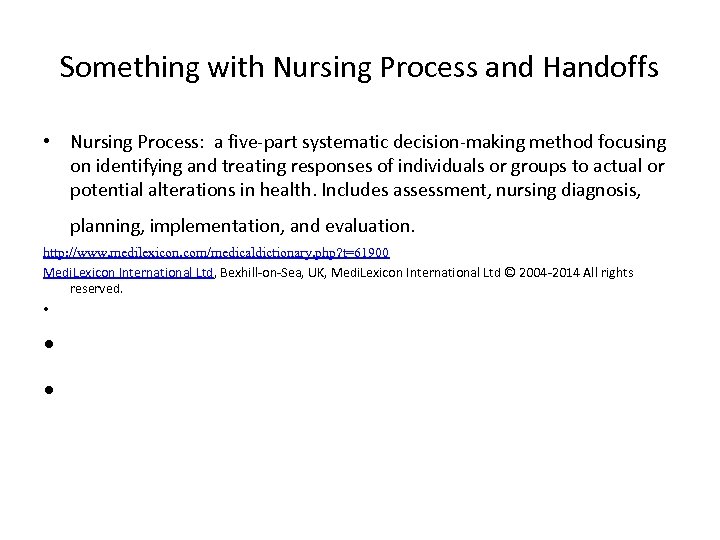 Something with Nursing Process and Handoffs

• Nursing Process: a five-part systematic decision-making method focusing on identifying and treating responses of individuals or groups to actual or potential alterations in health. Includes assessment, nursing diagnosis, planning, implementation, and evaluation.

http://www.medilexicon.com/medicaldictionary.php?t=61900
MediLexicon International Ltd, Bexhill-on-Sea, UK, MediLexicon International Ltd © 2004-2014 All rights reserved.

•

•

•